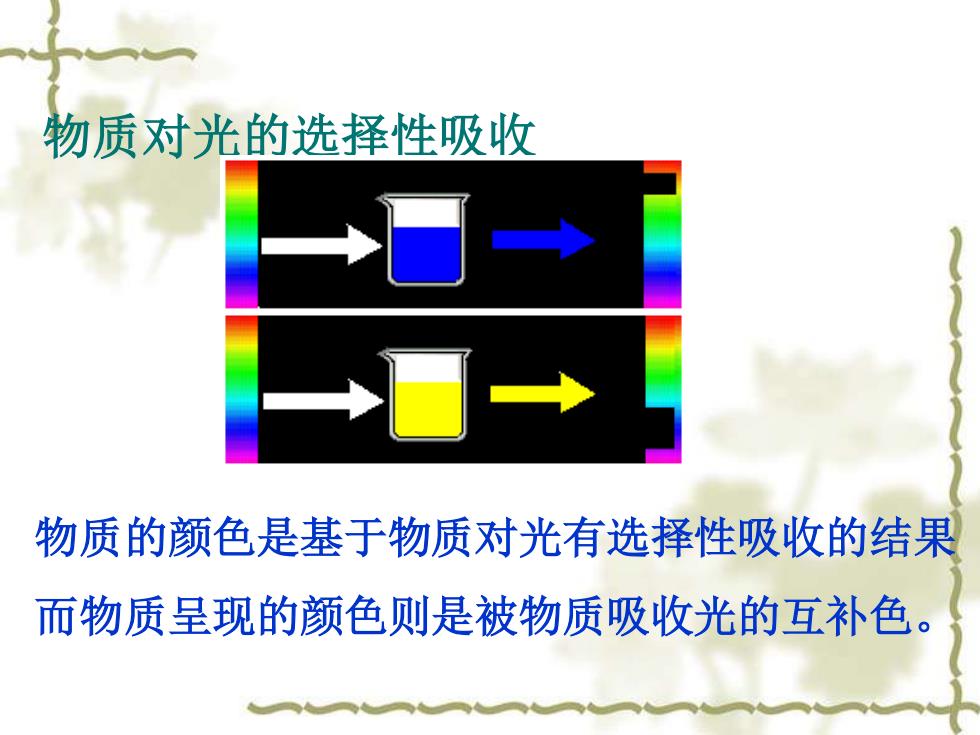 物质对光的选择性吸收

物质的颜色是基于物质对光有选择性吸收的结果

而物质呈现的颜色则是被物质吸收光的互补色。